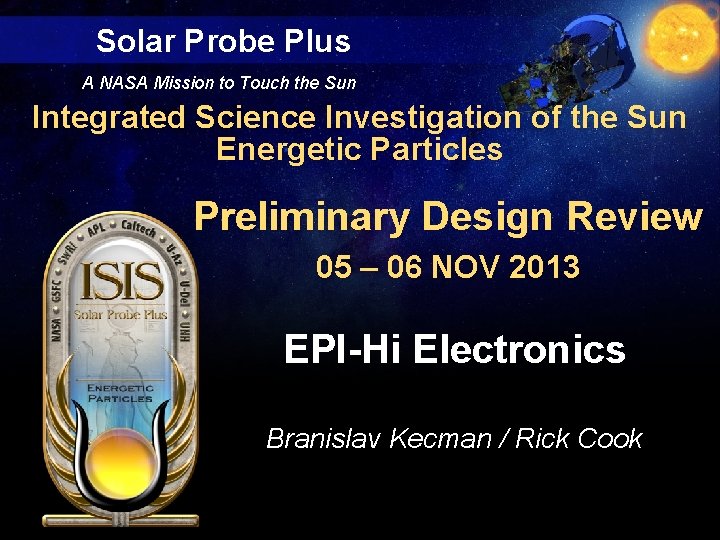 Solar Probe Plus

A NASA Mission to Touch the Sun

Integrated Science Investigation of the Sun Energetic Particles

Preliminary Design Review

05 – 06 NOV 2013

NASA • GSFC • SwRI • APL • Caltech • U-Az • U-Del • UNH

ISIS

Solar Probe Plus

ENERGETIC PARTICLES

EPI-Hi Electronics

Branislav Kecman / Rick Cook